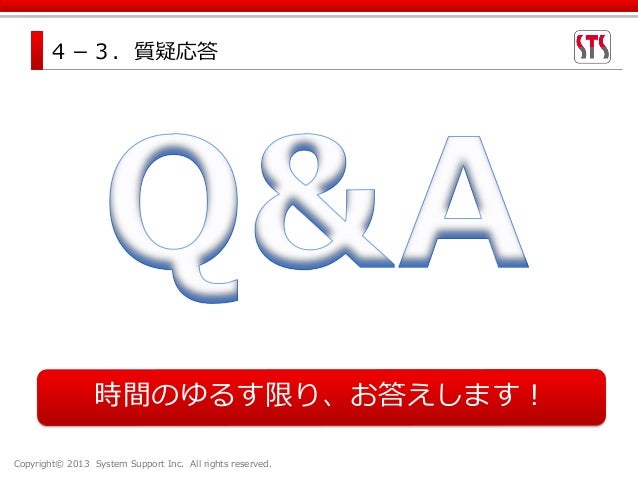 ４－３．質疑応答

STS

Q&A

時間のゆるす限り、お答えします！

Copyright© 2013 System Support Inc. All rights reserved.